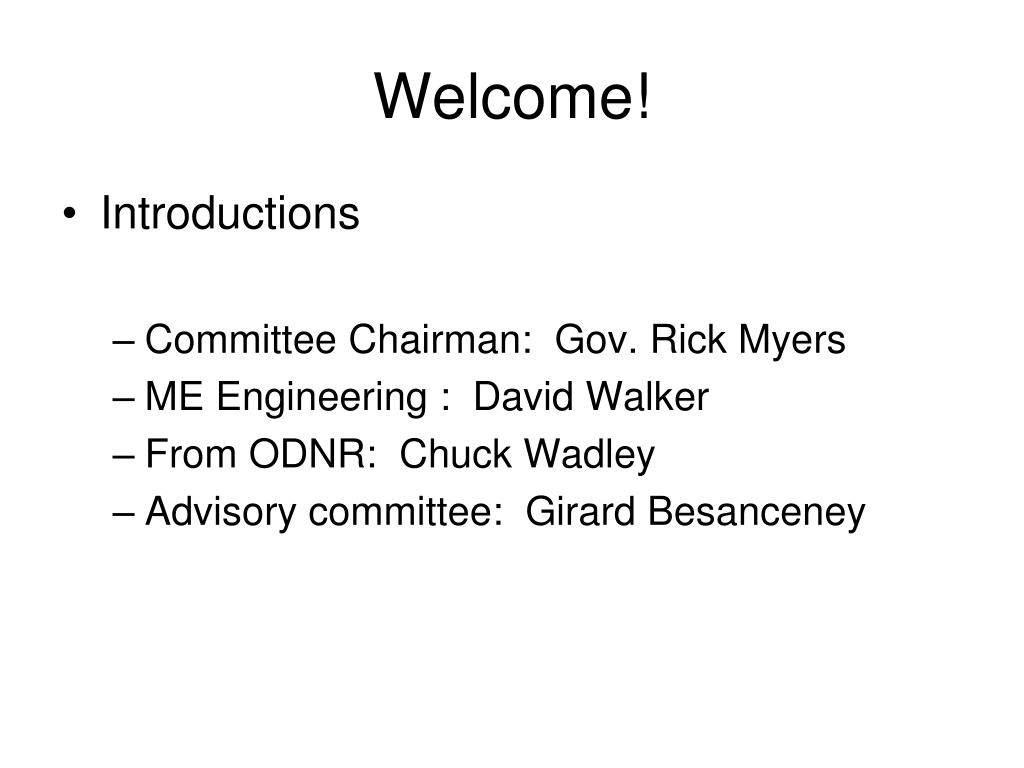 Welcome!

• Introductions

– Committee Chairman: Gov. Rick Myers
– ME Engineering : David Walker
– From ODNR: Chuck Wadley
– Advisory committee: Girard Besanceney